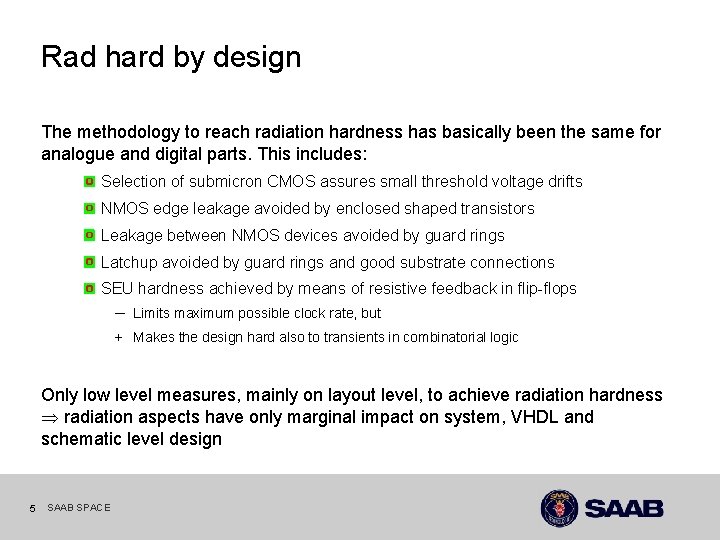 Rad hard by design

The methodology to reach radiation hardness has basically been the same for analogue and digital parts. This includes:

Selection of submicron CMOS assures small threshold voltage drifts

NMOS edge leakage avoided by enclosed shaped transistors

Leakage between NMOS devices avoided by guard rings

Latchup avoided by guard rings and good substrate connections

SEU hardness achieved by means of resistive feedback in flip-flops

– Limits maximum possible clock rate, but

+ Makes the design hard also to transients in combinatorial logic

Only low level measures, mainly on layout level, to achieve radiation hardness $\Rightarrow$ radiation aspects have only marginal impact on system, VHDL and schematic level design

5 SAAB SPACE

SAAB